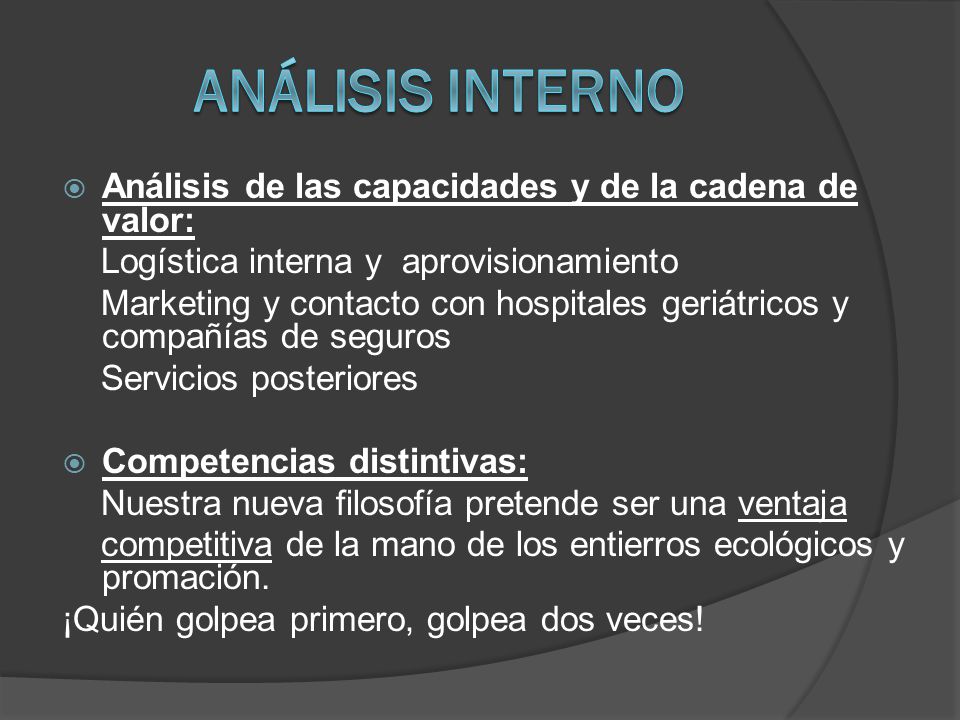 ANÁLISIS INTERNO

Análisis de las capacidades y de la cadena de valor:
Logística interna y aprovisionamiento
Marketing y contacto con hospitales geriátricos y compañías de seguros
Servicios posteriores

Competencias distintivas:
Nuestra nueva filosofía pretende ser una ventaja competitiva de la mano de los entierros ecológicos y promación.
¡Quién golpea primero, golpea dos veces!